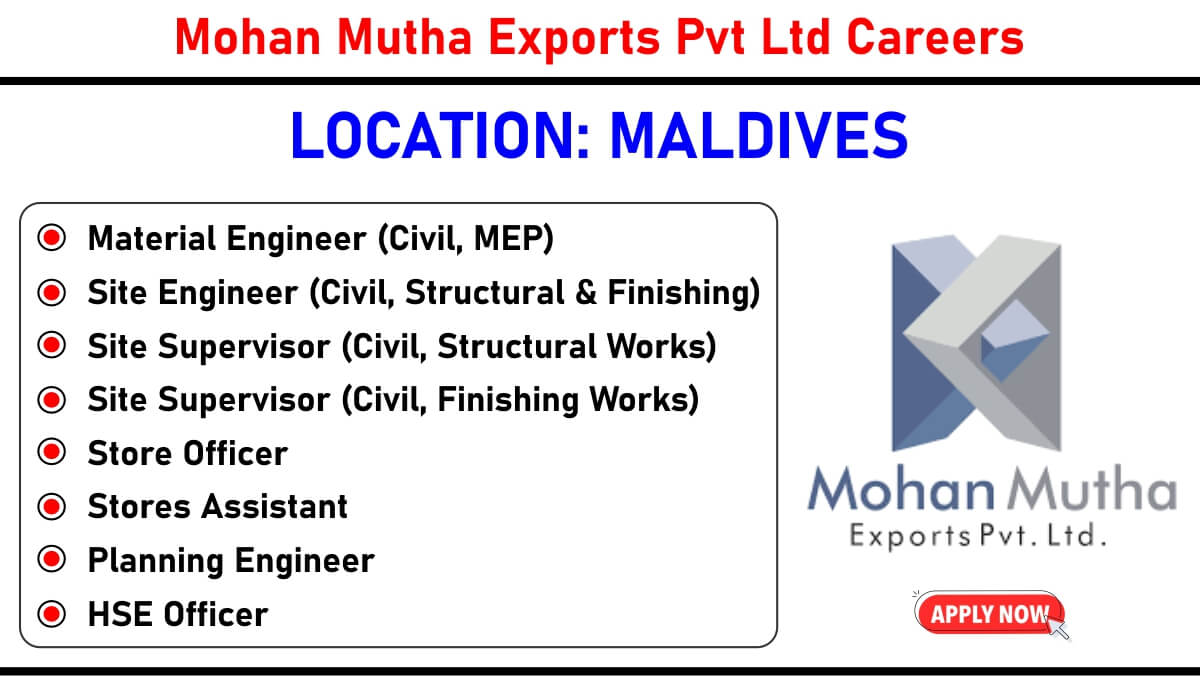 Mohan Mutha Exports Pvt Ltd Careers

LOCATION: MALDIVES

Material Engineer (Civil, MEP)
Site Engineer (Civil, Structural & Finishing)
Site Supervisor (Civil, Structural Works)
Site Supervisor (Civil, Finishing Works)
Store Officer
Stores Assistant
Planning Engineer
HSE Officer

Mohan Mutha
Exports Pvt. Ltd.

APPLY NOW